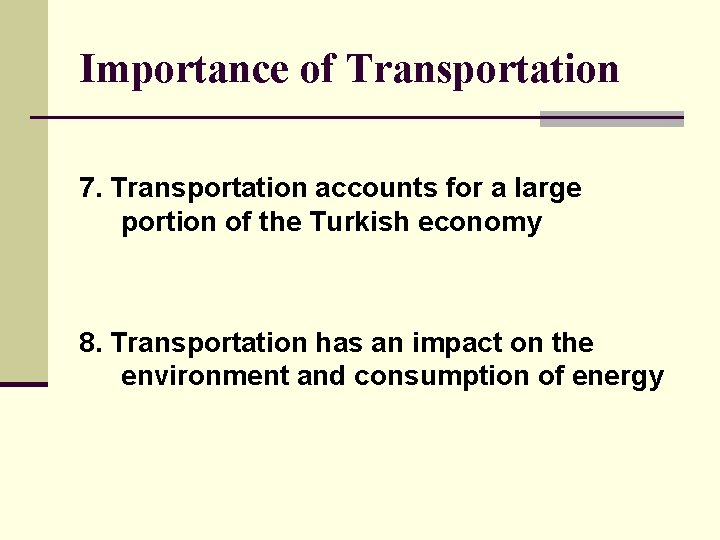 Importance of Transportation

7. Transportation accounts for a large portion of the Turkish economy

8. Transportation has an impact on the environment and consumption of energy